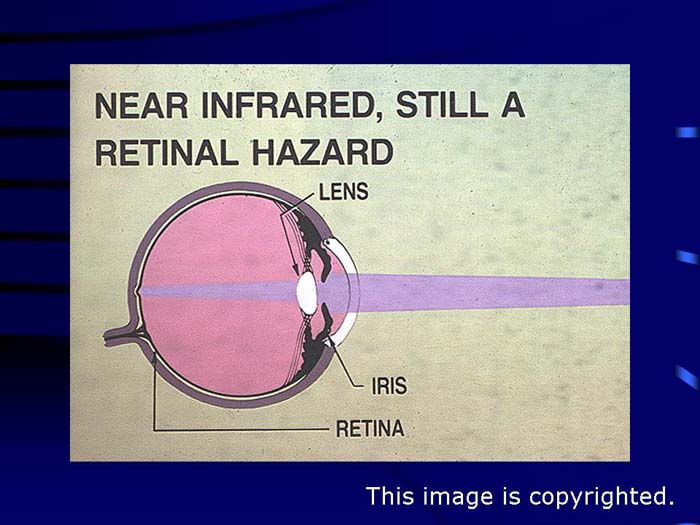 NEAR INFRARED, STILL A RETINAL HAZARD

LENS

IRIS

RETINA

This image is copyrighted.